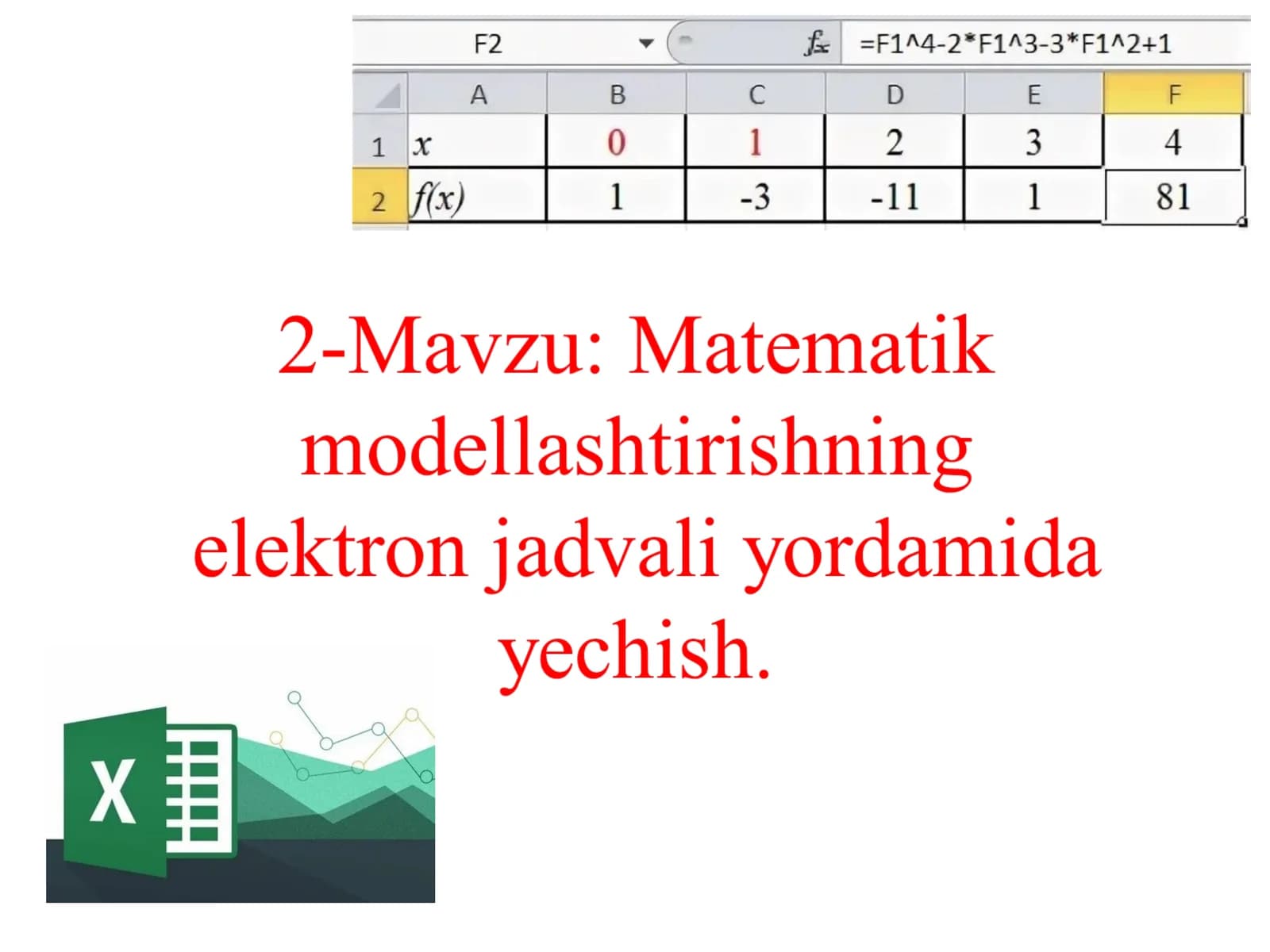 F2 $f_x$ =F1^4-2*F1^3-3*F1^2+1

| | A | B | C | D | E | F |
|---|---|---|---|---|---|---|
| 1 | $x$ | 0 | 1 | 2 | 3 | 4 |
| 2 | $f(x)$ | 1 | -3 | -11 | 1 | 81 |

2-Mavzu: Matematik modellashtirishning elektron jadvali yordamida yechish.

X